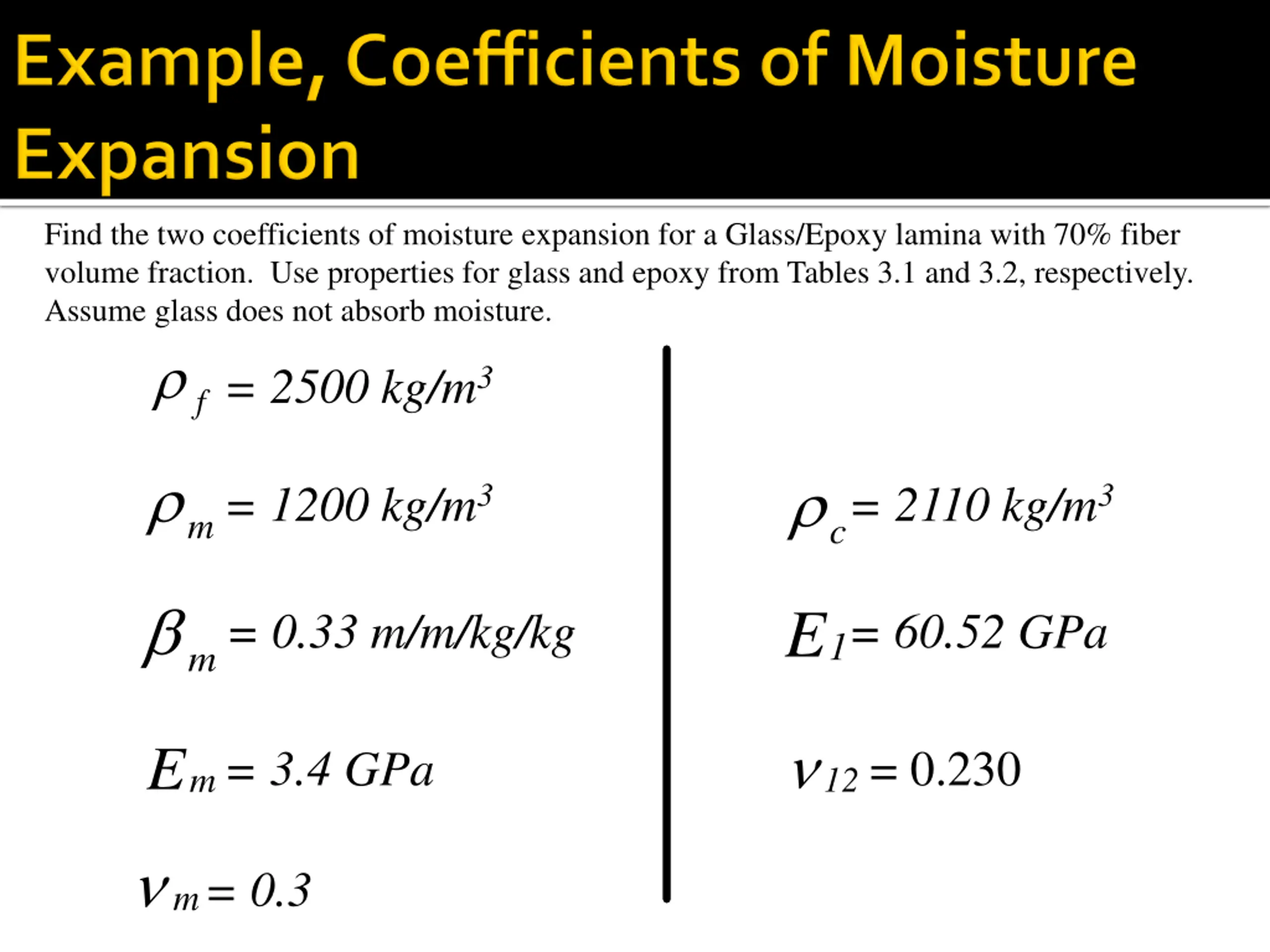 Example, Coefficients of Moisture Expansion

Find the two coefficients of moisture expansion for a Glass/Epoxy lamina with 70% fiber volume fraction. Use properties for glass and epoxy from Tables 3.1 and 3.2, respectively. Assume glass does not absorb moisture.

$\rho_f = 2500\ kg/m^3$

$\rho_m = 1200\ kg/m^3$

$\beta_m = 0.33\ m/m/kg/kg$

$E_m = 3.4\ GPa$

$\nu_m = 0.3$

$\rho_c = 2110\ kg/m^3$

$E_1 = 60.52\ GPa$

$\nu_{12} = 0.230$